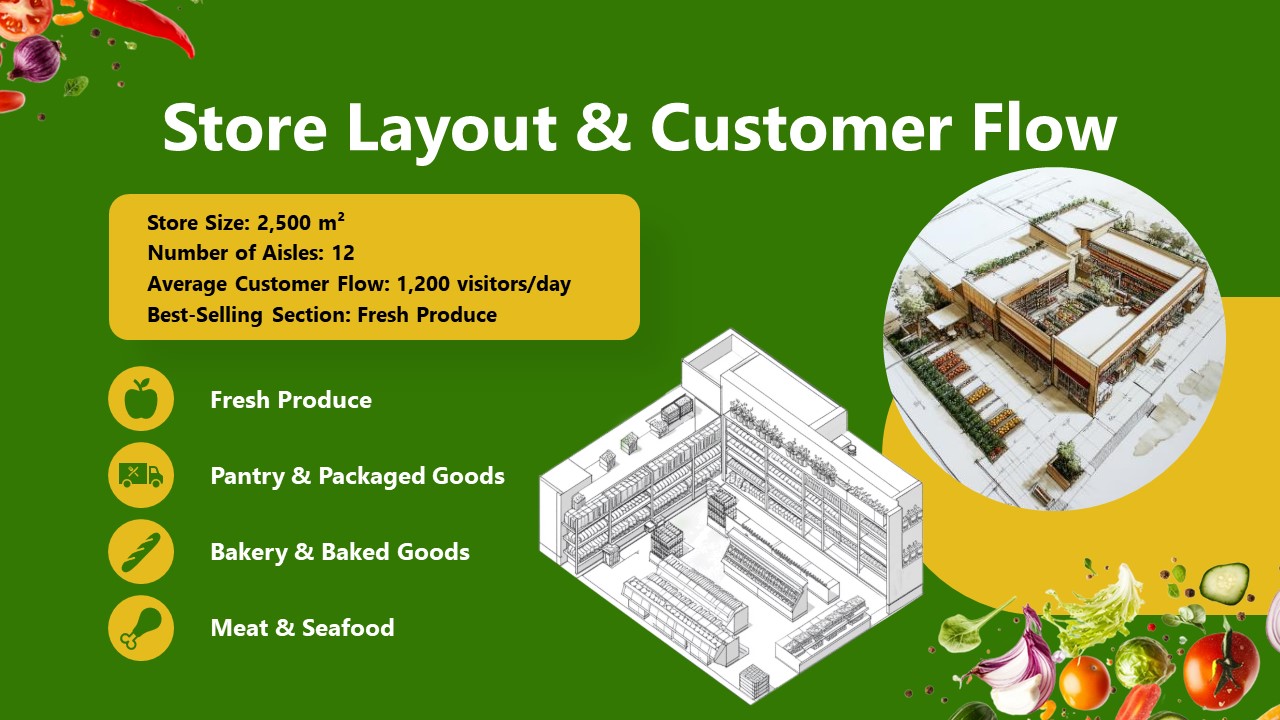 Store Layout & Customer Flow

Store Size: 2,500 m²
Number of Aisles: 12
Average Customer Flow: 1,200 visitors/day
Best-Selling Section: Fresh Produce

Fresh Produce

Pantry & Packaged Goods

Bakery & Baked Goods

Meat & Seafood